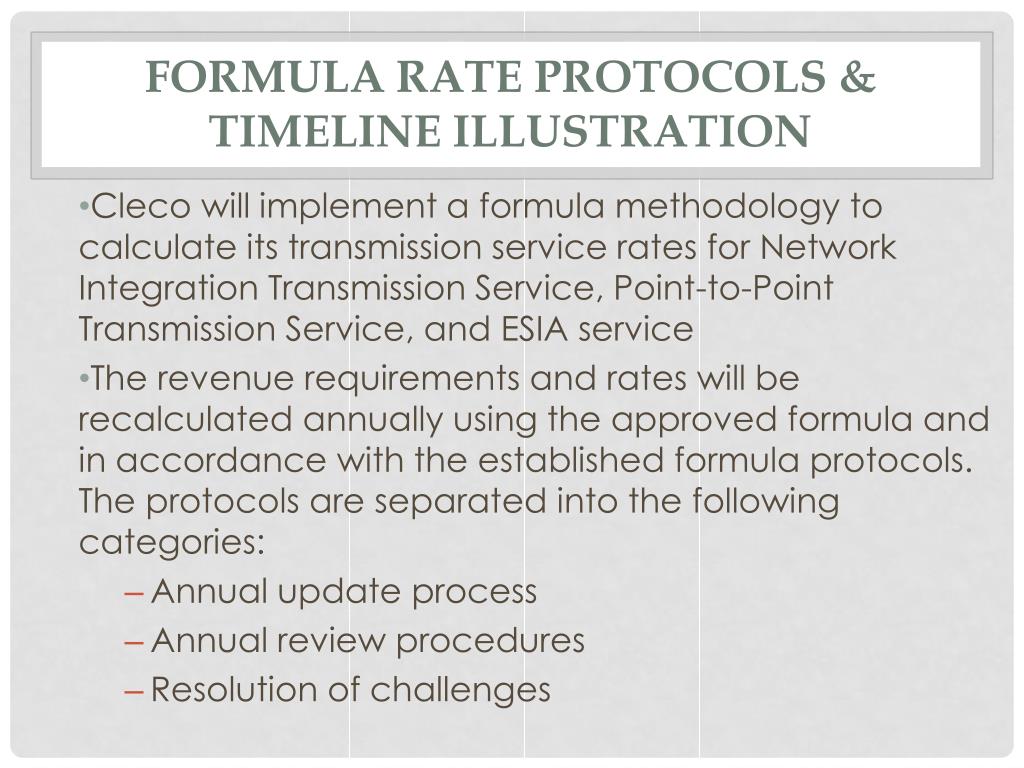 FORMULA RATE PROTOCOLS & TIMELINE ILLUSTRATION

•Cleco will implement a formula methodology to calculate its transmission service rates for Network Integration Transmission Service, Point-to-Point Transmission Service, and ESIA service

•The revenue requirements and rates will be recalculated annually using the approved formula and in accordance with the established formula protocols. The protocols are separated into the following categories:

– Annual update process
– Annual review procedures
– Resolution of challenges